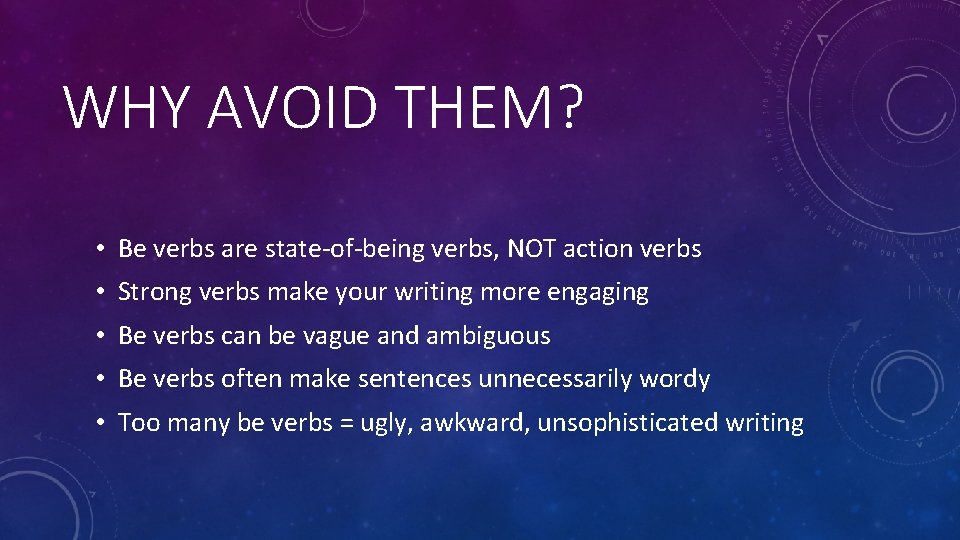 WHY AVOID THEM?

• Be verbs are state-of-being verbs, NOT action verbs
• Strong verbs make your writing more engaging
• Be verbs can be vague and ambiguous
• Be verbs often make sentences unnecessarily wordy
• Too many be verbs = ugly, awkward, unsophisticated writing